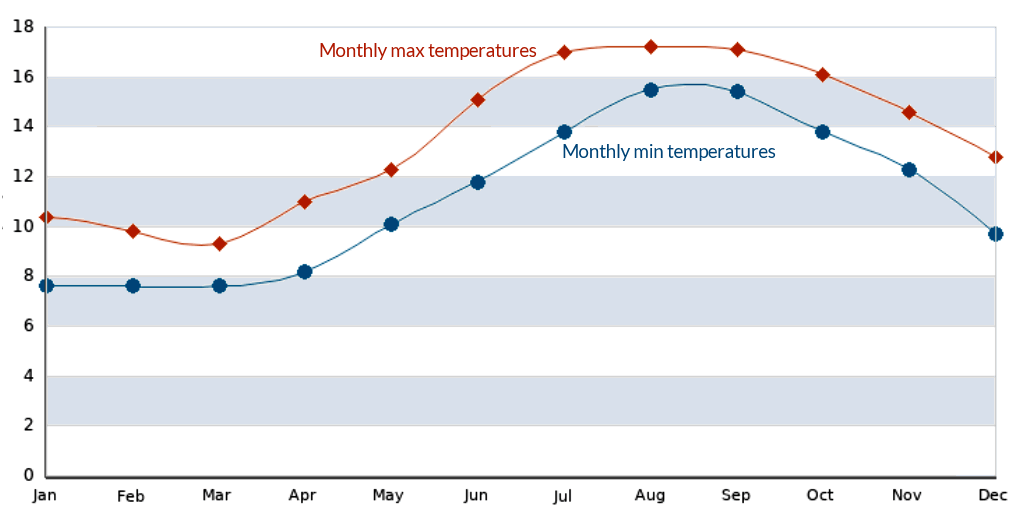 18
16
14
12
10
8
6
4
2
0

Monthly max temperatures

Monthly min temperatures

Jan Feb Mar Apr May Jun Jul Aug Sep Oct Nov Dec